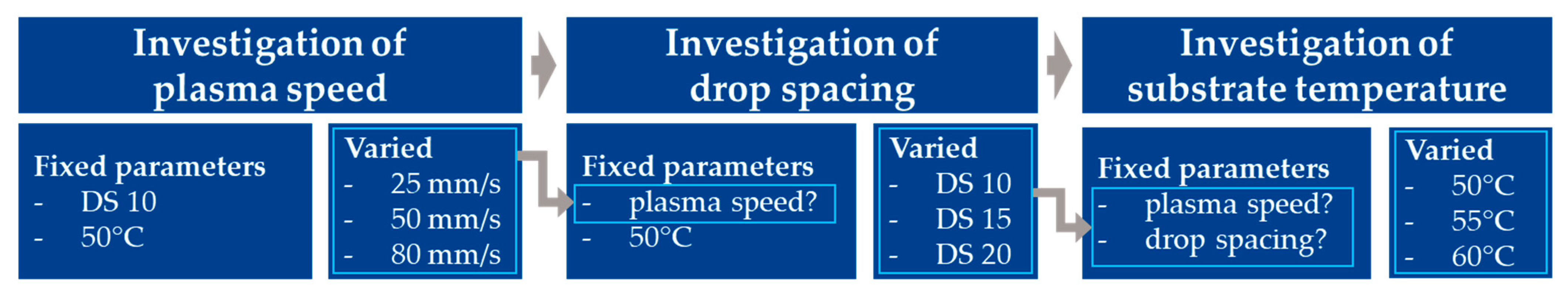 Investigation of plasma speed

Fixed parameters
- DS 10
- 50°C

Varied
- 25 mm/s
- 50 mm/s
- 80 mm/s

Investigation of drop spacing

Fixed parameters
- plasma speed?
- 50°C

Varied
- DS 10
- DS 15
- DS 20

Investigation of substrate temperature

Fixed parameters
- plasma speed?
- drop spacing?

Varied
- 50°C
- 55°C
- 60°C